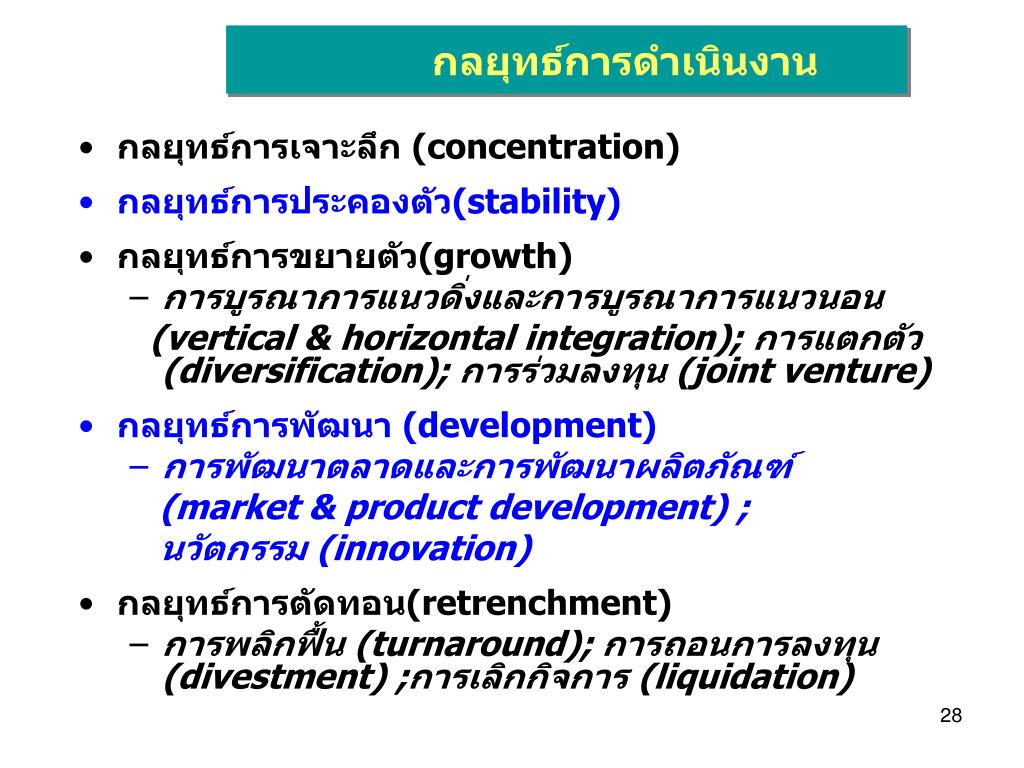 กลยุทธ์การดำเนินงาน

• กลยุทธ์การเจาะลึก (concentration)
• กลยุทธ์การประคองตัว(stability)
• กลยุทธ์การขยายตัว(growth)
 – การบูรณาการแนวดิ่งและการบูรณาการแนวนอน (vertical & horizontal integration); การแตกตัว (diversification); การร่วมลงทุน (joint venture)
• กลยุทธ์การพัฒนา (development)
 – การพัฒนาตลาดและการพัฒนาผลิตภัณฑ์ (market & product development) ; นวัตกรรม (innovation)
• กลยุทธ์การตัดทอน(retrenchment)
 – การพลิกฟื้น (turnaround); การถอนการลงทุน (divestment) ;การเลิกกิจการ (liquidation)

28